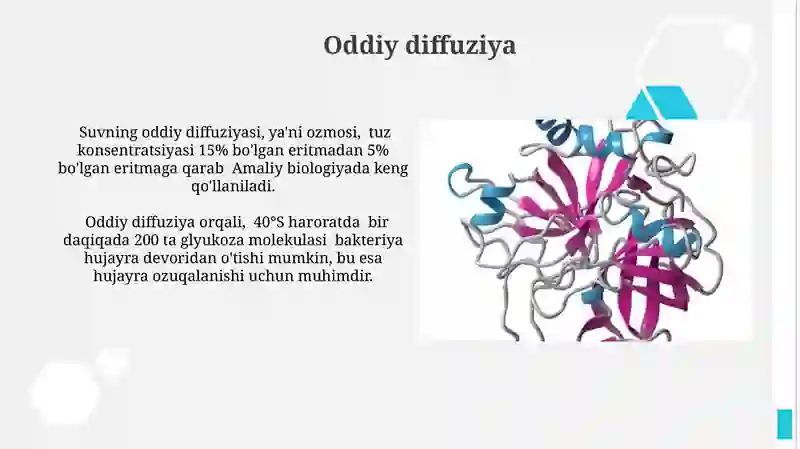 Oddiy diffuziya

Suvning oddiy diffuziyasi, ya'ni ozmosi, tuz konsentratsiyasi 15% bo'lgan eritmadan 5% bo'lgan eritmaga qarab Amaliy biologiyada keng qo'llaniladi.

Oddiy diffuziya orqali, 40°S haroratda bir daqiqada 200 ta glyukoza molekulasi bakteriya hujayra devoridan o'tishi mumkin, bu esa hujayra ozuqalanishi uchun muhimdir.